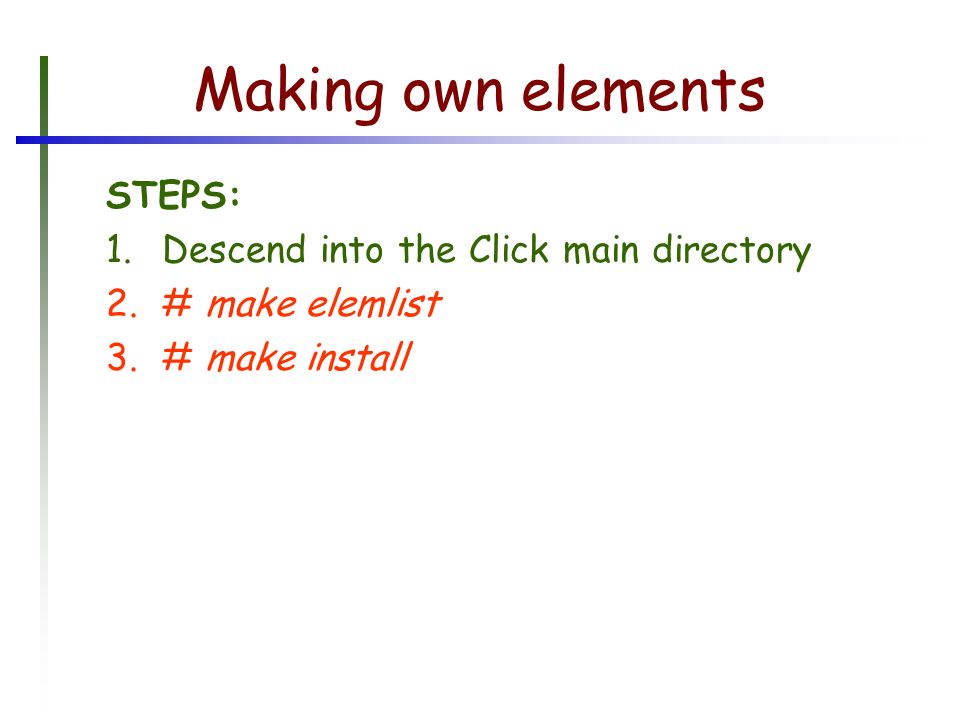 Making own elements

STEPS:

1. Descend into the Click main directory
2. # make elemlist
3. # make install